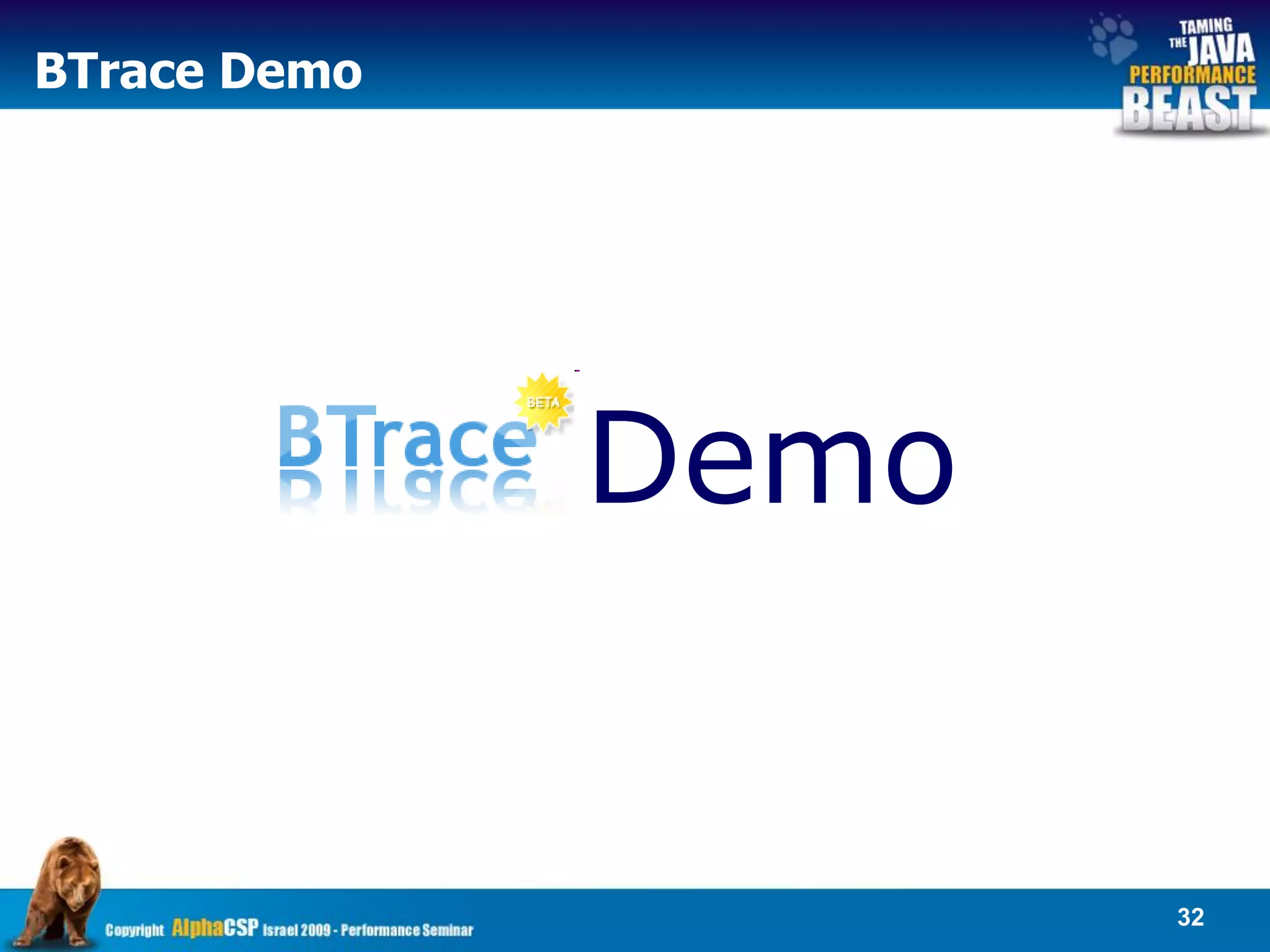 BTrace Demo

TAMING THE JAVA PERFORMANCE BEAST

BTrace BETA Demo

Copyright AlphaCSP Israel 2009 - Performance Seminar

32